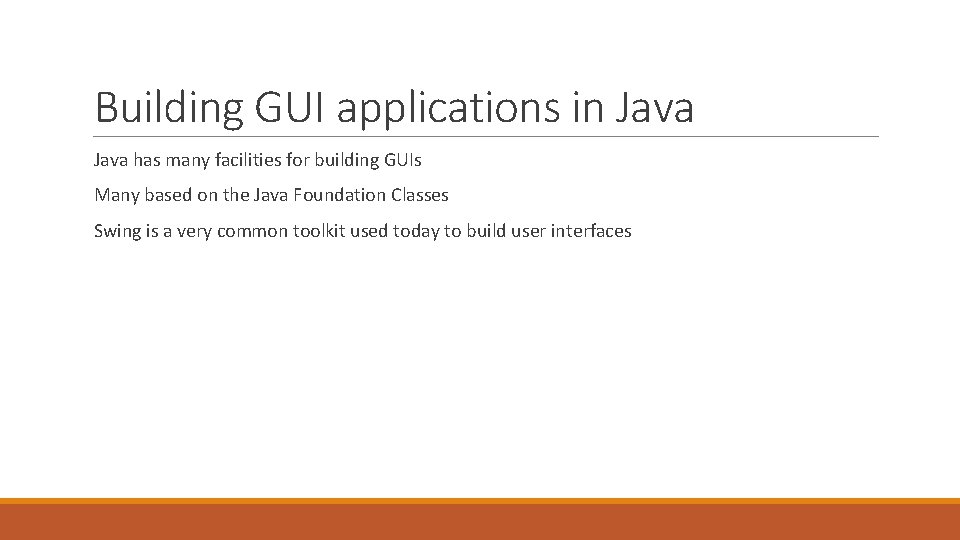 Building GUI applications in Java

Java has many facilities for building GUIs

Many based on the Java Foundation Classes

Swing is a very common toolkit used today to build user interfaces